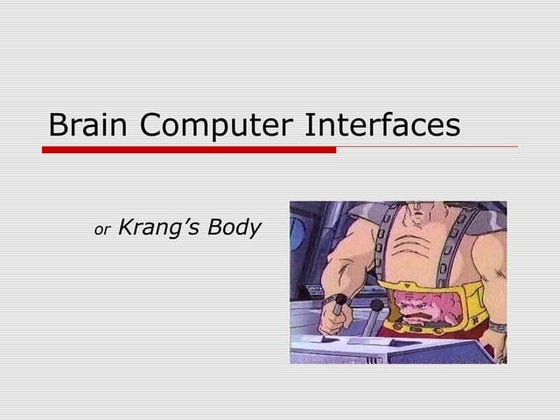 Brain Computer Interfaces

or Krang's Body